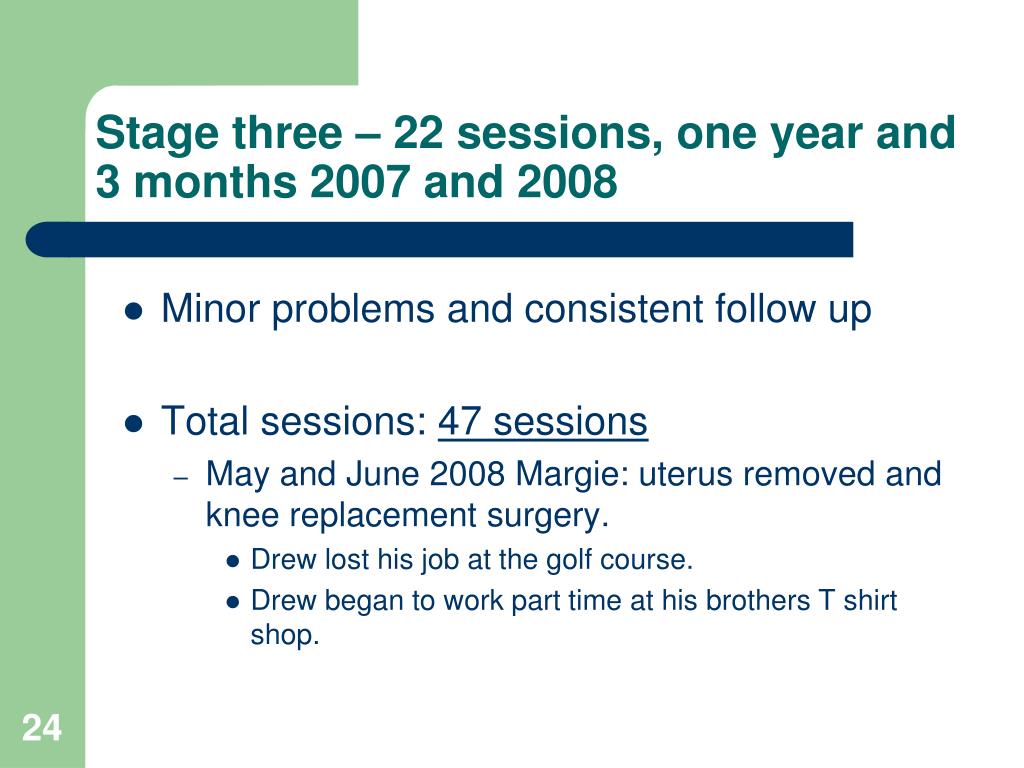 Stage three – 22 sessions, one year and 3 months 2007 and 2008

- Minor problems and consistent follow up

- Total sessions: 47 sessions
  – May and June 2008 Margie: uterus removed and knee replacement surgery.
    - Drew lost his job at the golf course.
    - Drew began to work part time at his brothers T shirt shop.

24